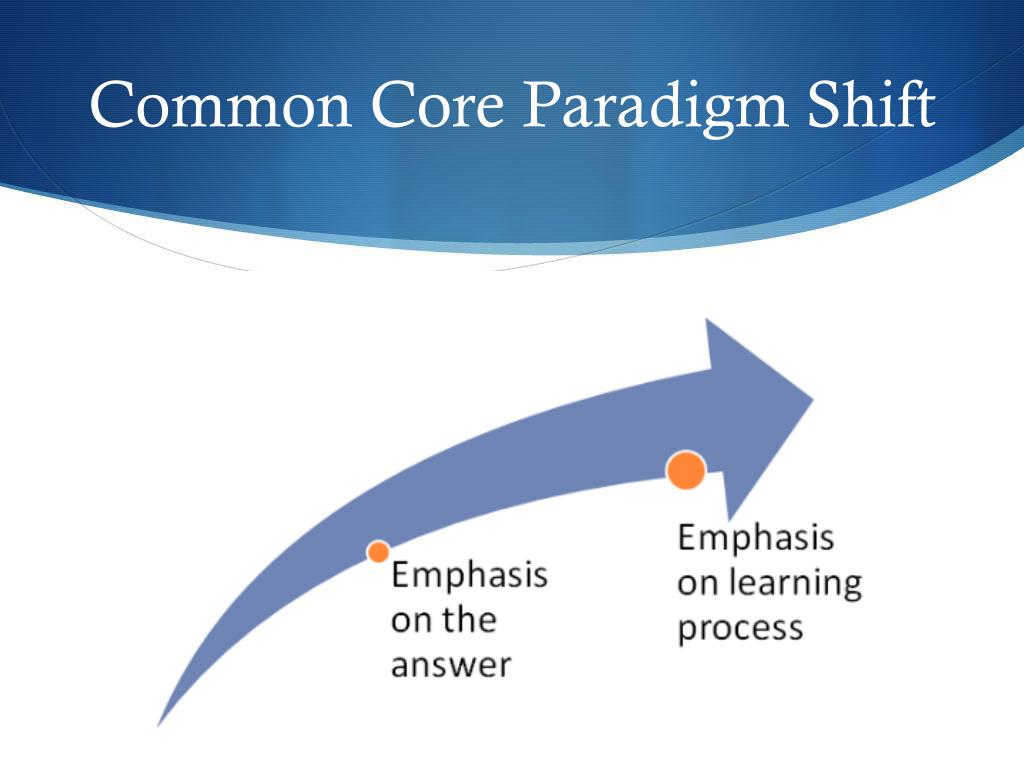 Common Core Paradigm Shift

Emphasis on the answer

Emphasis on learning process